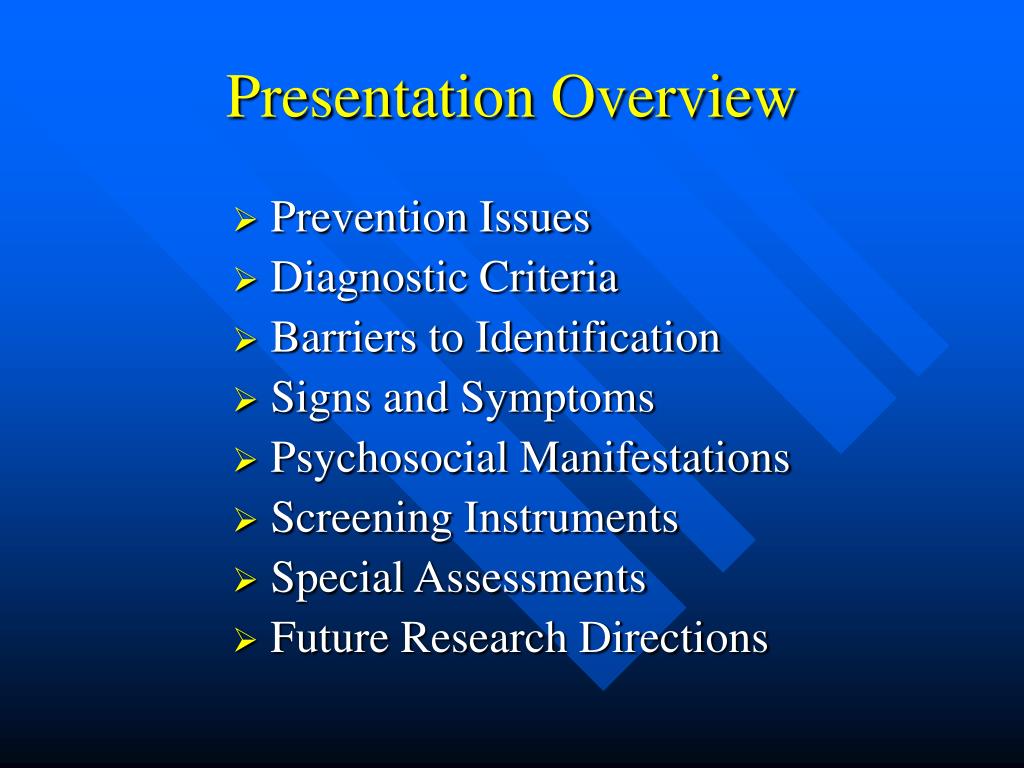 Presentation Overview

➢ Prevention Issues
➢ Diagnostic Criteria
➢ Barriers to Identification
➢ Signs and Symptoms
➢ Psychosocial Manifestations
➢ Screening Instruments
➢ Special Assessments
➢ Future Research Directions